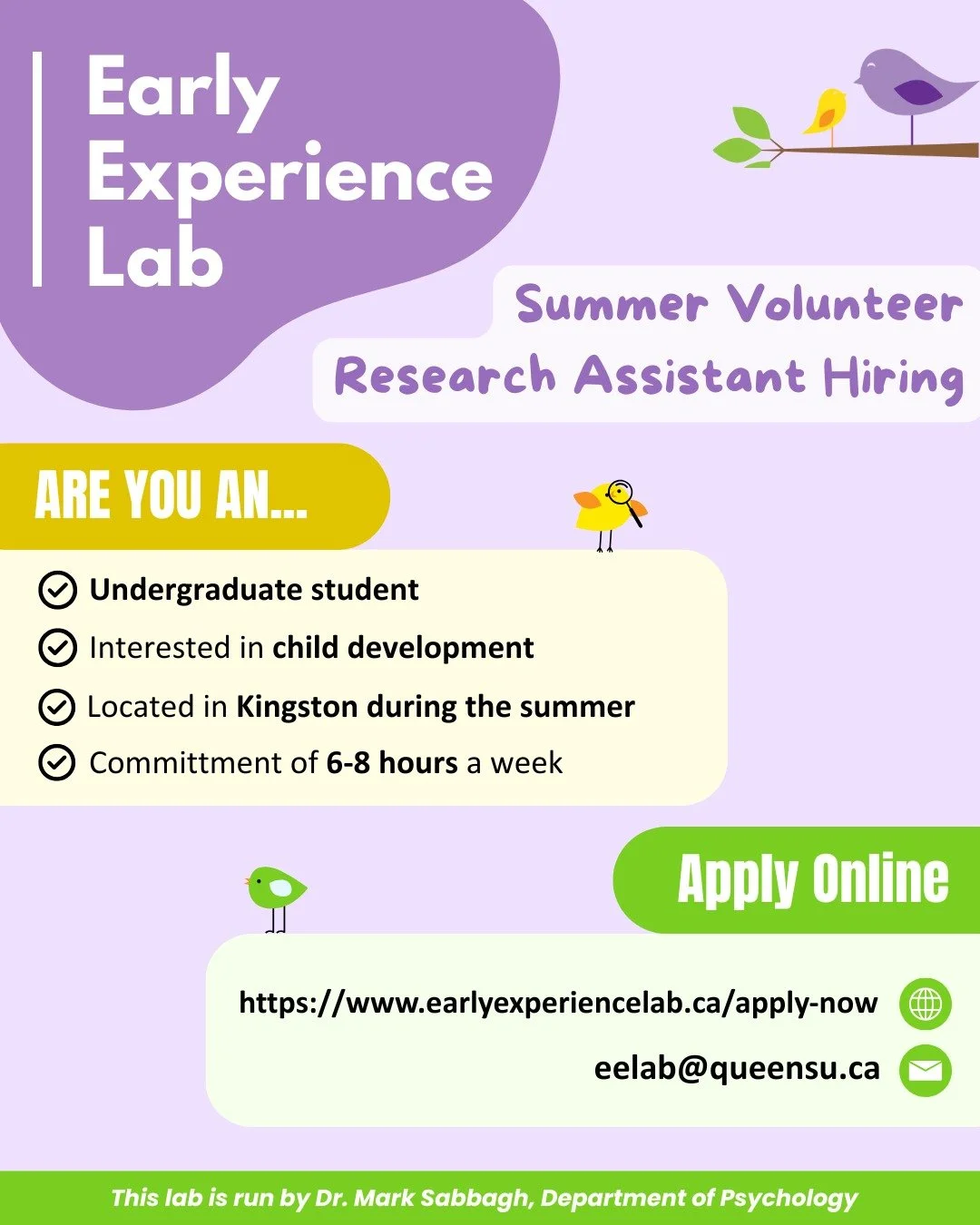 Early Experience Lab

Summer Volunteer Research Assistant Hiring

ARE YOU AN...

Undergraduate student

Interested in child development

Located in Kingston during the summer

Committment of 6-8 hours a week

Apply Online

https://www.earlyexperiencelab.ca/apply-now

eelab@queensu.ca

This lab is run by Dr. Mark Sabbagh, Department of Psychology